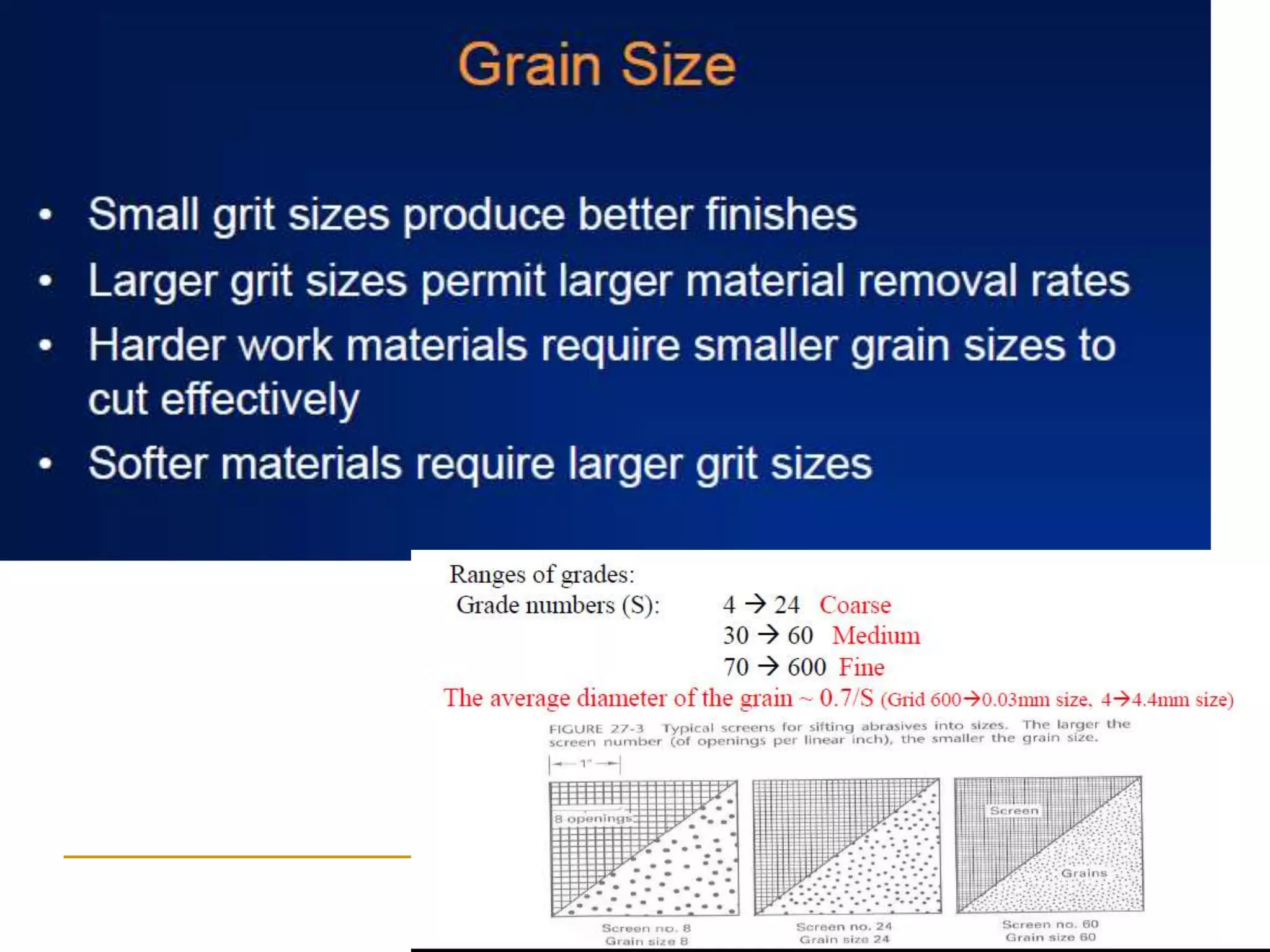 Grain Size

• Small grit sizes produce better finishes
• Larger grit sizes permit larger material removal rates
• Harder work materials require smaller grain sizes to cut effectively
• Softer materials require larger grit sizes

Ranges of grades:
Grade numbers (S): 4 → 24 Coarse
30 → 60 Medium
70 → 600 Fine
The average diameter of the grain ~ 0.7/S (Grid 600→0.03mm size, 4→4.4mm size)

FIGURE 27-3 Typical screens for sifting abrasives into sizes. The larger the screen number (of openings per linear inch), the smaller the grain size.

1"
8 openings
Screen
Grains
Screen no. 8
Grain size 8
Screen no. 24
Grain size 24
Screen no. 60
Grain size 60